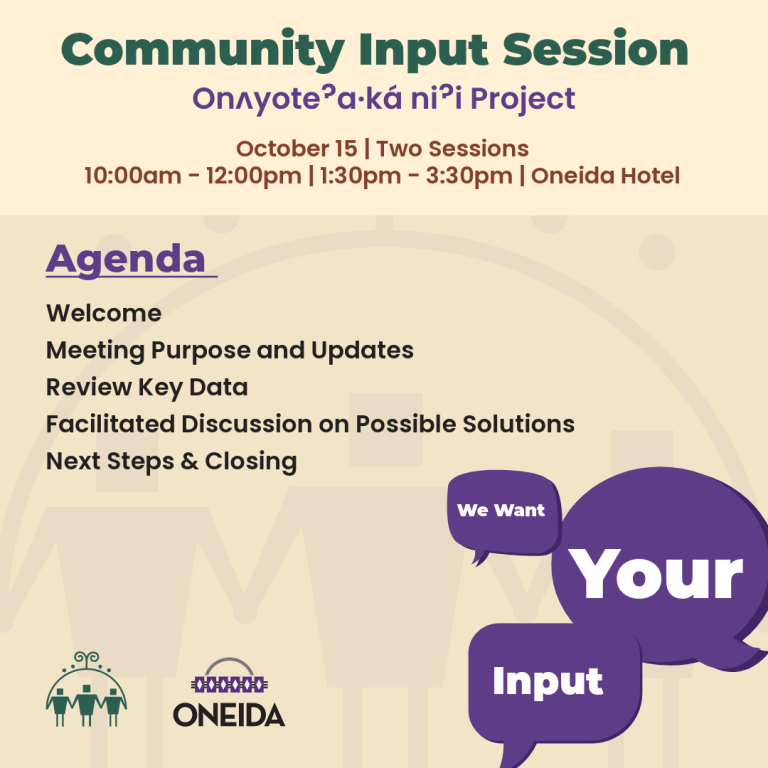 Community Input Session

Onʌyoteˀa·ká niˀi Project

October 15 | Two Sessions
10:00am - 12:00pm | 1:30pm - 3:30pm | Oneida Hotel

Agenda

Welcome
Meeting Purpose and Updates
Review Key Data
Facilitated Discussion on Possible Solutions
Next Steps & Closing

We Want
Your
Input

ONEIDA